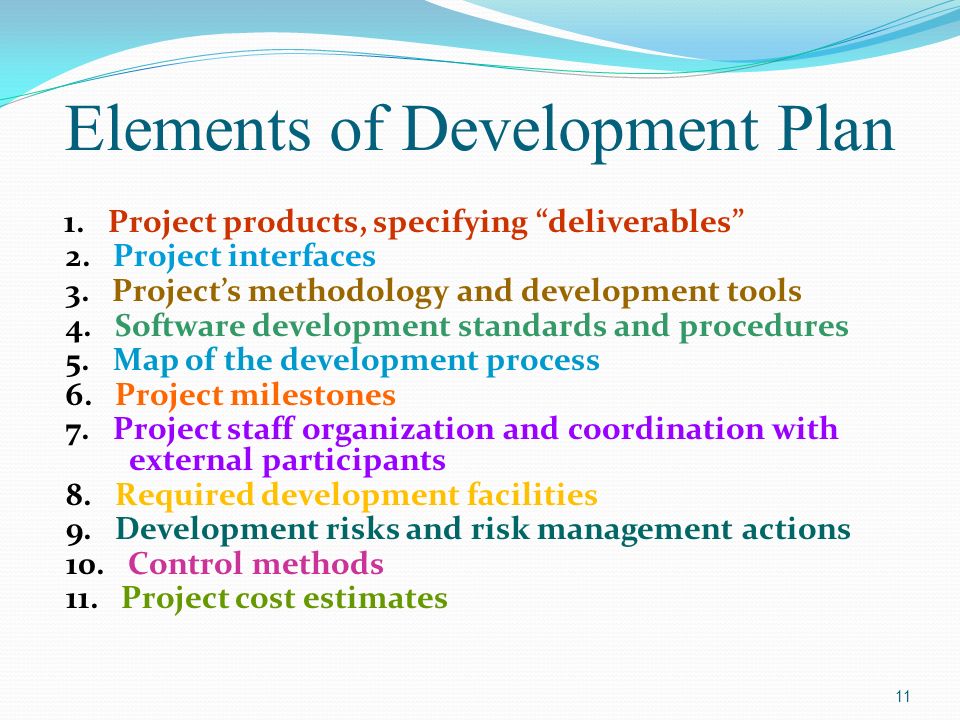 Elements of Development Plan

1. Project products, specifying “deliverables”
2. Project interfaces
3. Project’s methodology and development tools
4. Software development standards and procedures
5. Map of the development process
6. Project milestones
7. Project staff organization and coordination with external participants
8. Required development facilities
9. Development risks and risk management actions
10. Control methods
11. Project cost estimates

11